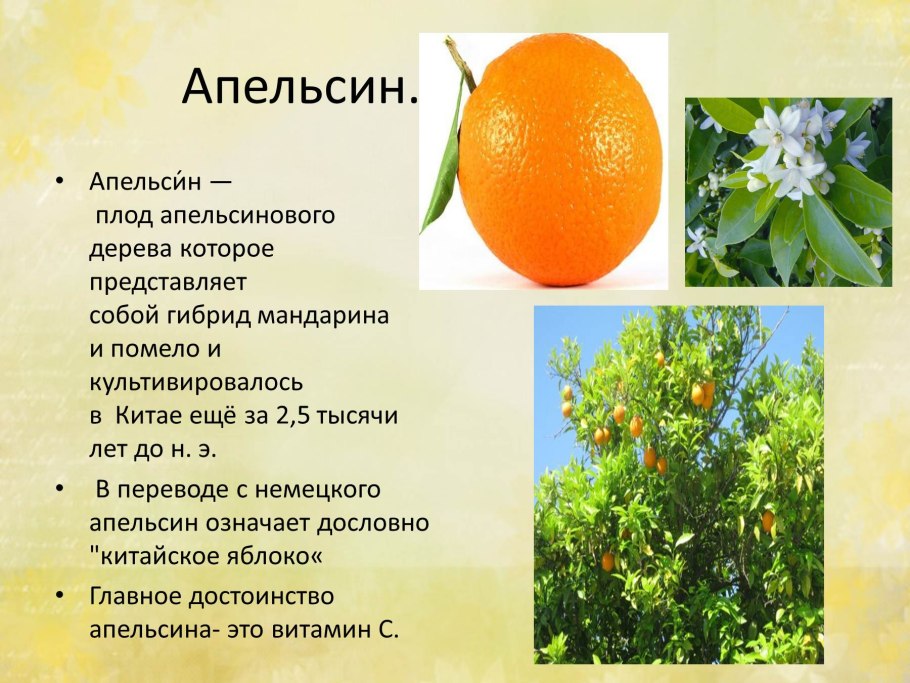 Апельсин.

• Апельси́н — плод апельсинового дерева которое представляет собой гибрид мандарина и помело и культивировалось в Китае ещё за 2,5 тысячи лет до н. э.

• В переводе с немецкого апельсин означает дословно "китайское яблоко«

• Главное достоинство апельсина- это витамин С.